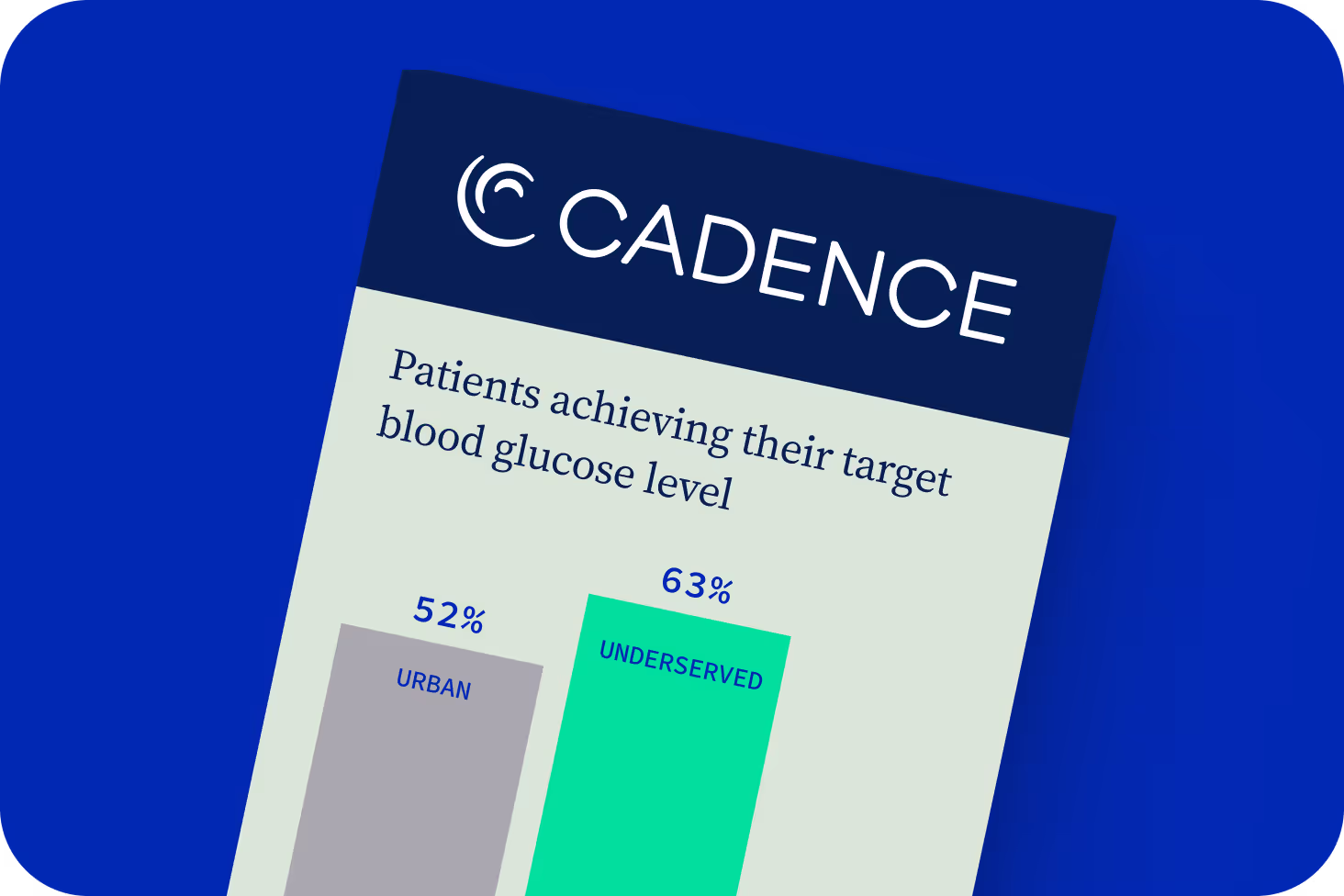 CADENCE

Patients achieving their target blood glucose level

52%

URBAN

63%

UNDERSERVED